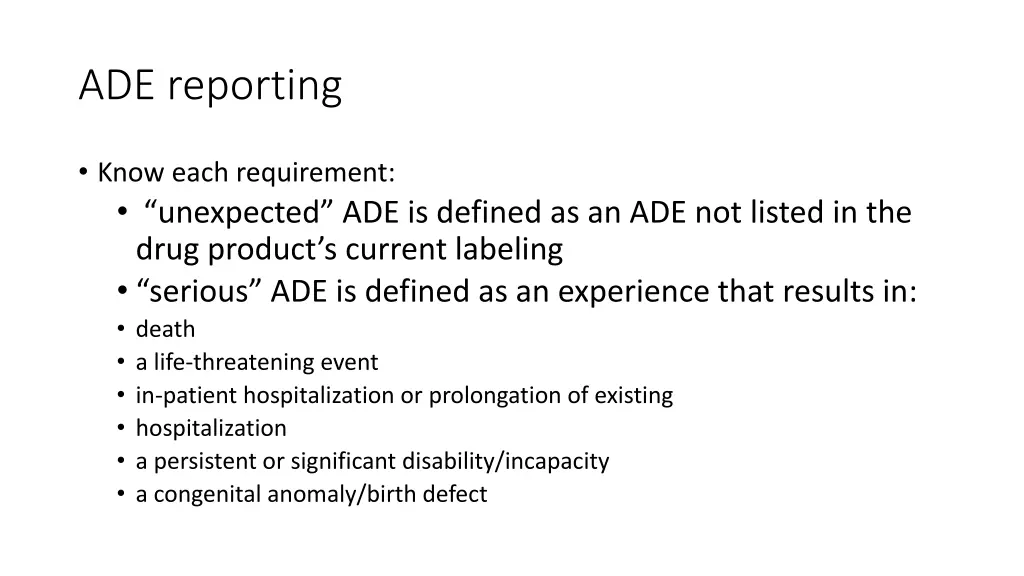 ADE reporting

• Know each requirement:
• “unexpected” ADE is defined as an ADE not listed in the drug product’s current labeling
• “serious” ADE is defined as an experience that results in:
• death
• a life-threatening event
• in-patient hospitalization or prolongation of existing
• hospitalization
• a persistent or significant disability/incapacity
• a congenital anomaly/birth defect